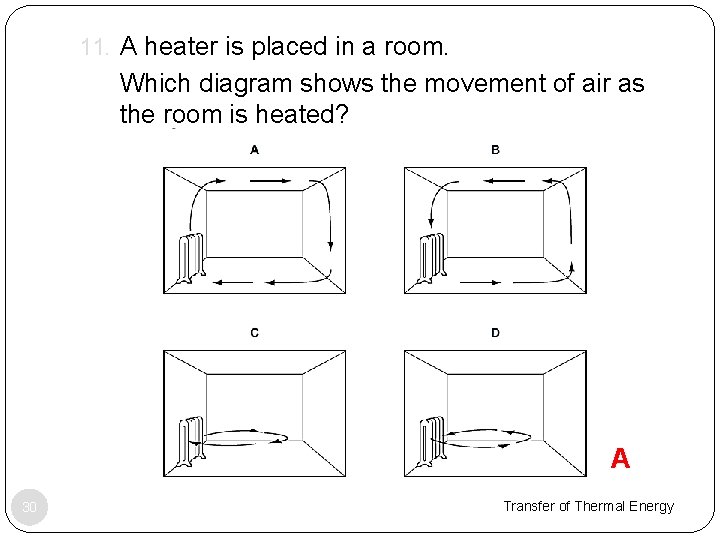 11. A heater is placed in a room.

Which diagram shows the movement of air as the room is heated?

A

B

C

D

A

30

Transfer of Thermal Energy